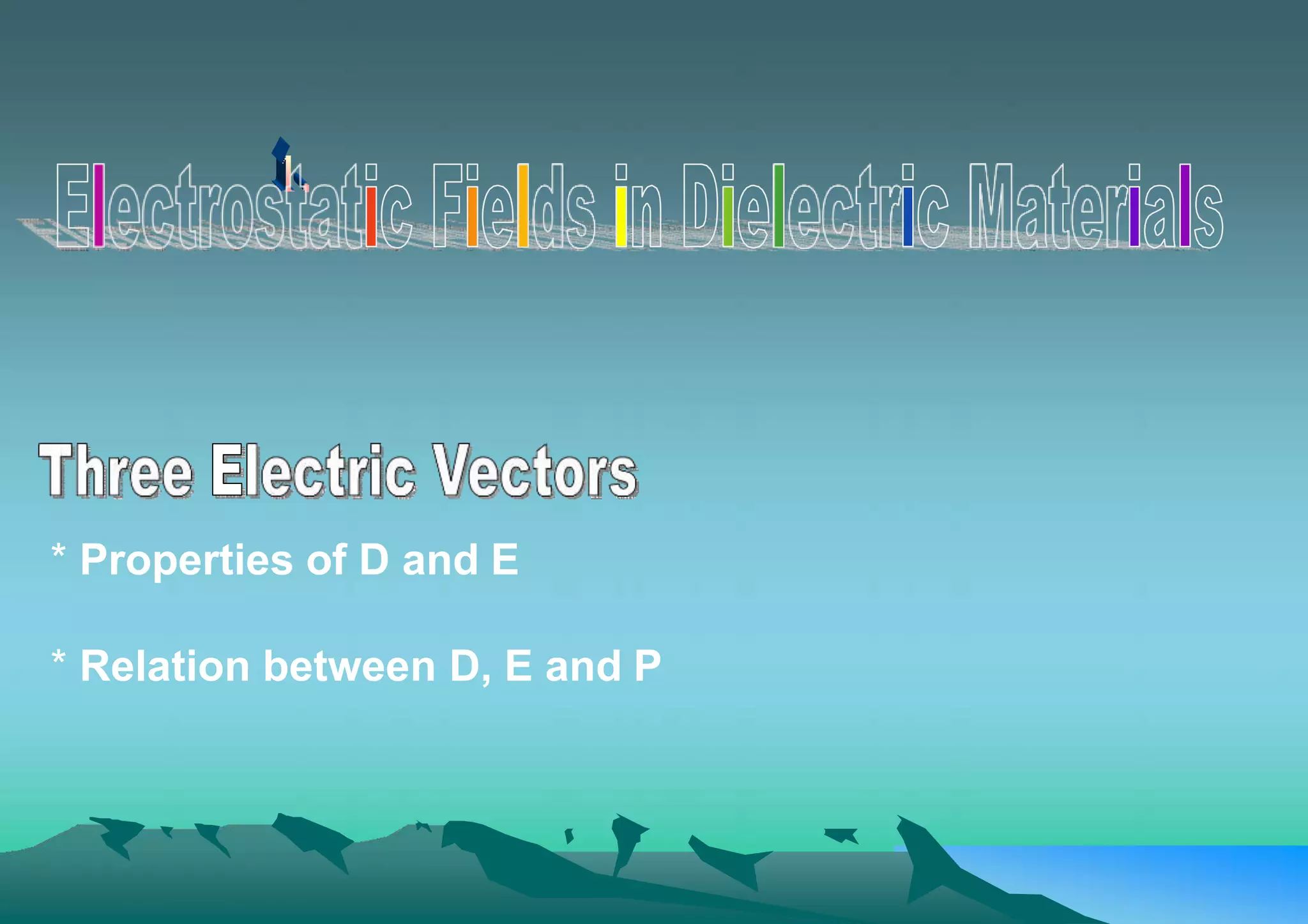 Electrostatic Fields in Dielectric Materials

Three Electric Vectors

* Properties of D and E

* Relation between D, E and P